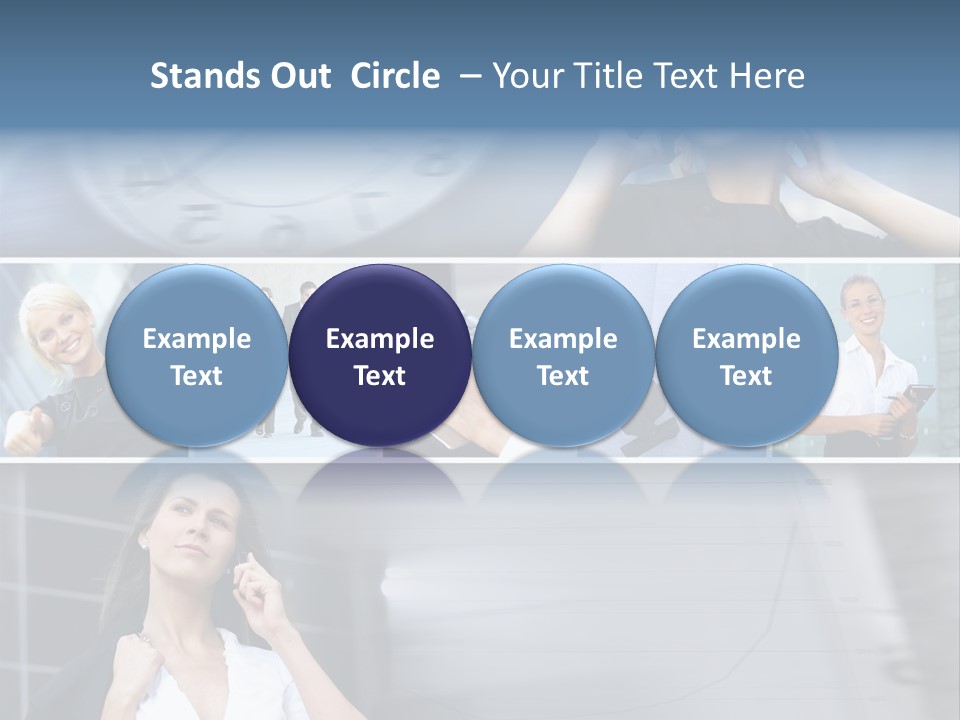 Stands Out  Circle  – Your Title Text Here

Example Text

Example Text

Example Text

Example Text